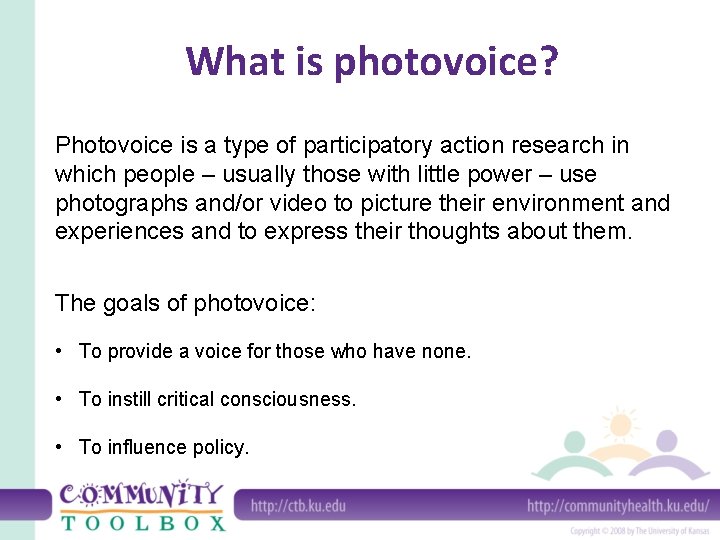 What is photovoice?

Photovoice is a type of participatory action research in which people – usually those with little power – use photographs and/or video to picture their environment and experiences and to express their thoughts about them.

The goals of photovoice:

• To provide a voice for those who have none.

• To instill critical consciousness.

• To influence policy.

COMMUNITY TOOLBOX

http://ctb.ku.edu

http://communityhealth.ku.edu/

Copyright © 2008 by The University of Kansas